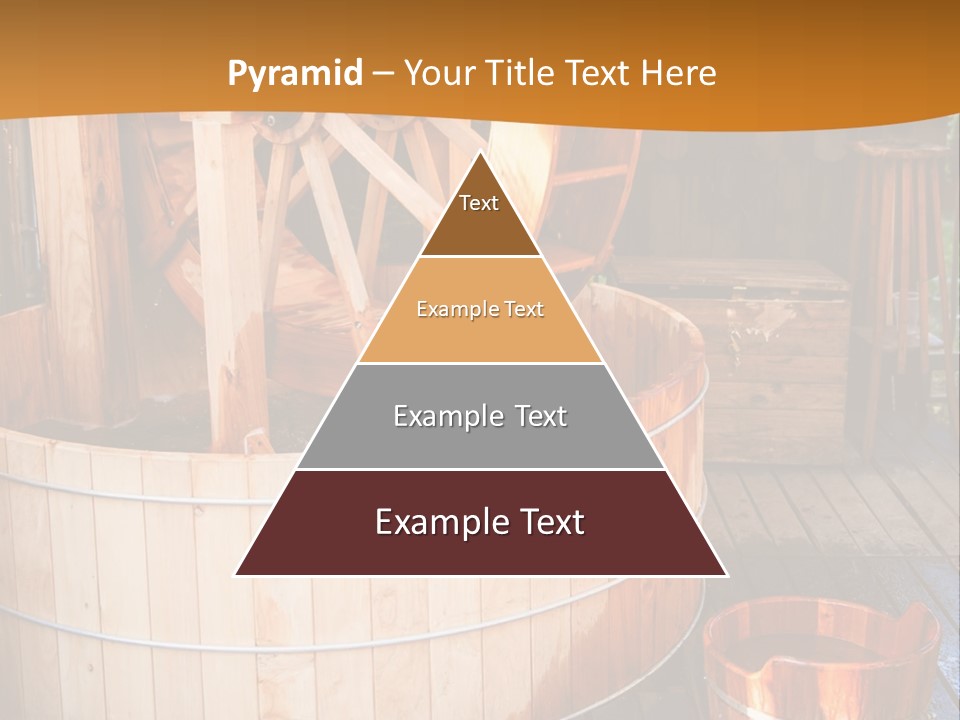 Pyramid – Your Title Text Here

Text

Example Text

Example Text

Example Text